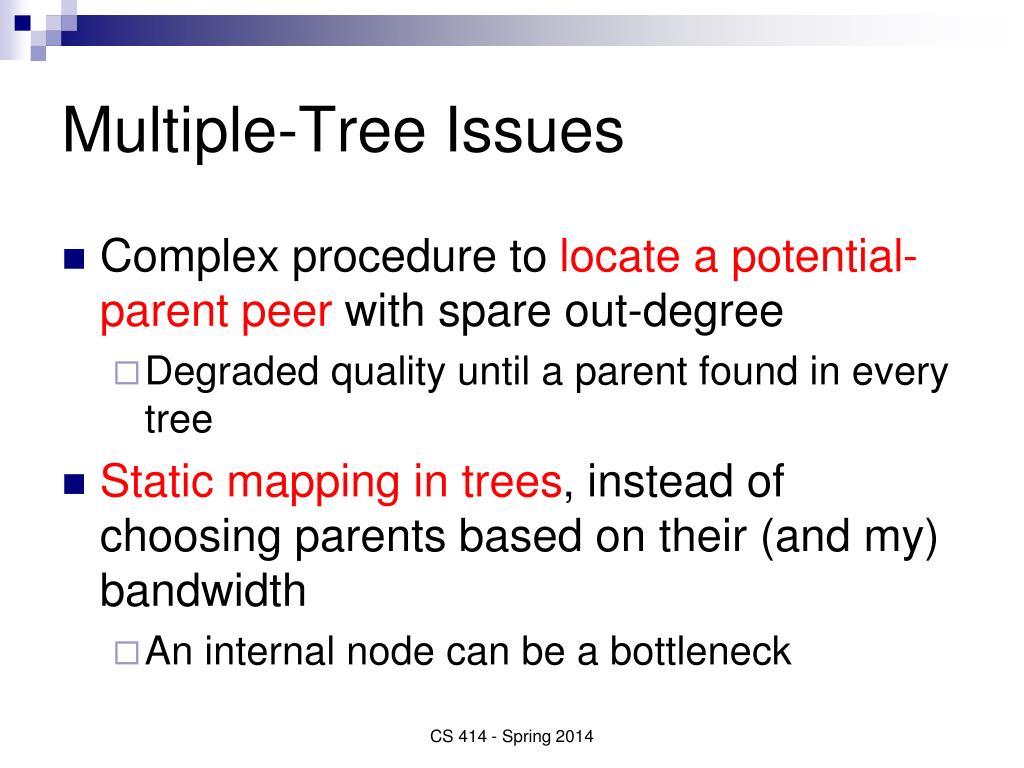 Multiple-Tree Issues

Complex procedure to locate a potential-parent peer with spare out-degree

Degraded quality until a parent found in every tree

Static mapping in trees, instead of choosing parents based on their (and my) bandwidth

An internal node can be a bottleneck

CS 414 - Spring 2014